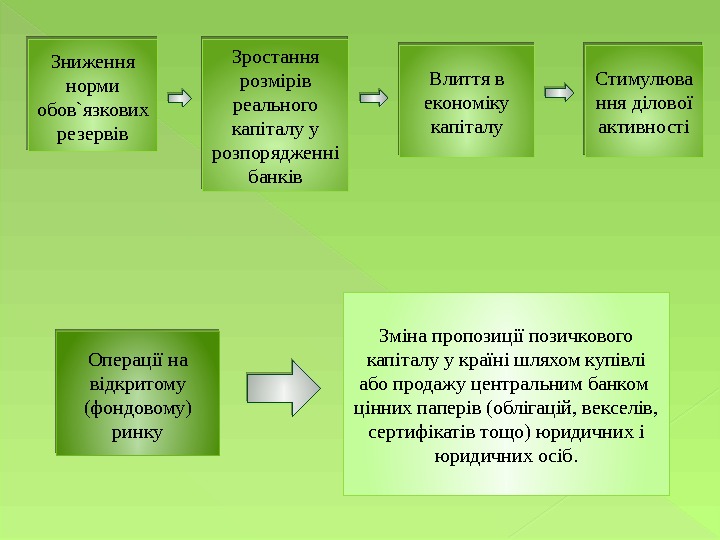 Зниження норми обов`язкових резервів

Зростання розмірів реального капіталу у розпорядженні банків

Влиття в економіку капіталу

Стимулювання ділової активності

Операції на відкритому (фондовому) ринку

Зміна пропозиції позичкового капіталу у країні шляхом купівлі або продажу центральним банком цінних паперів (облігацій, векселів, сертифікатів тощо) юридичних і юридичних осіб.